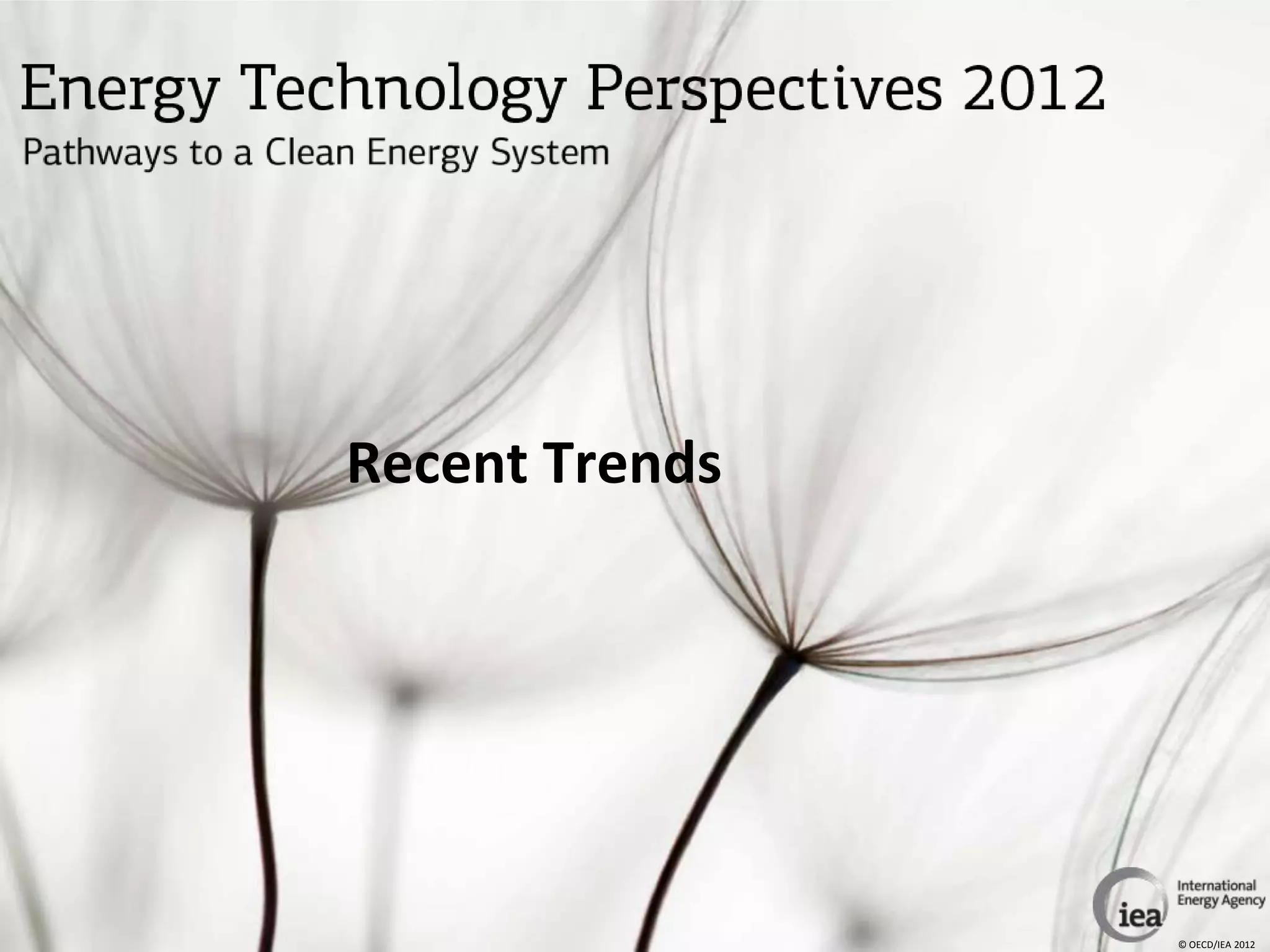 Energy Technology Perspectives 2012

Pathways to a Clean Energy System

Recent Trends

iea International Energy Agency

© OECD/IEA 2012